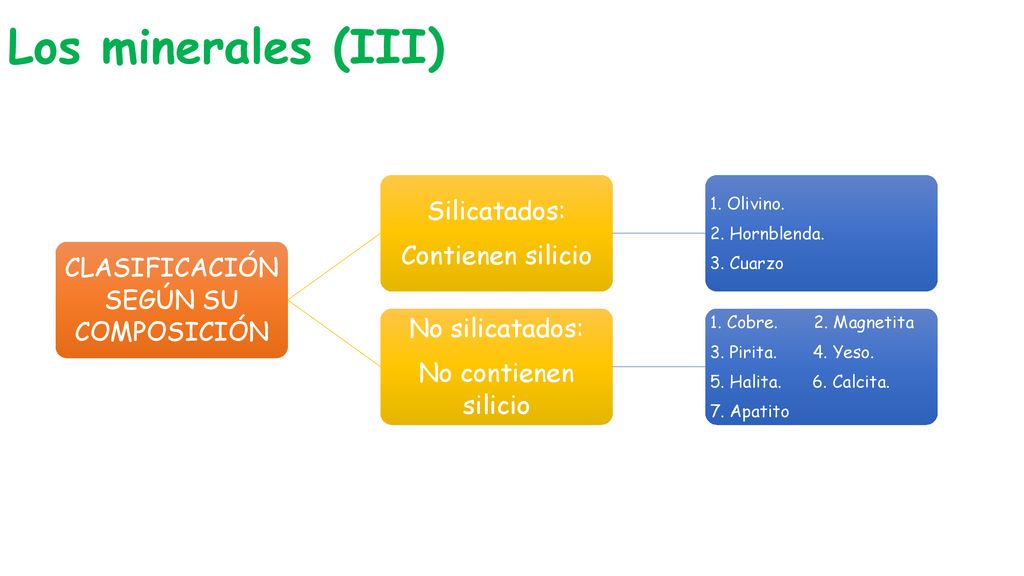 Los minerales (III)

CLASIFICACIÓN SEGÚN SU COMPOSICIÓN

Silicatados:

Contienen silicio

1. Olivino.
2. Hornblenda.
3. Cuarzo

No silicatados:

No contienen silicio

1. Cobre. 2. Magnetita
3. Pirita. 4. Yeso.
5. Halita. 6. Calcita.
7. Apatito